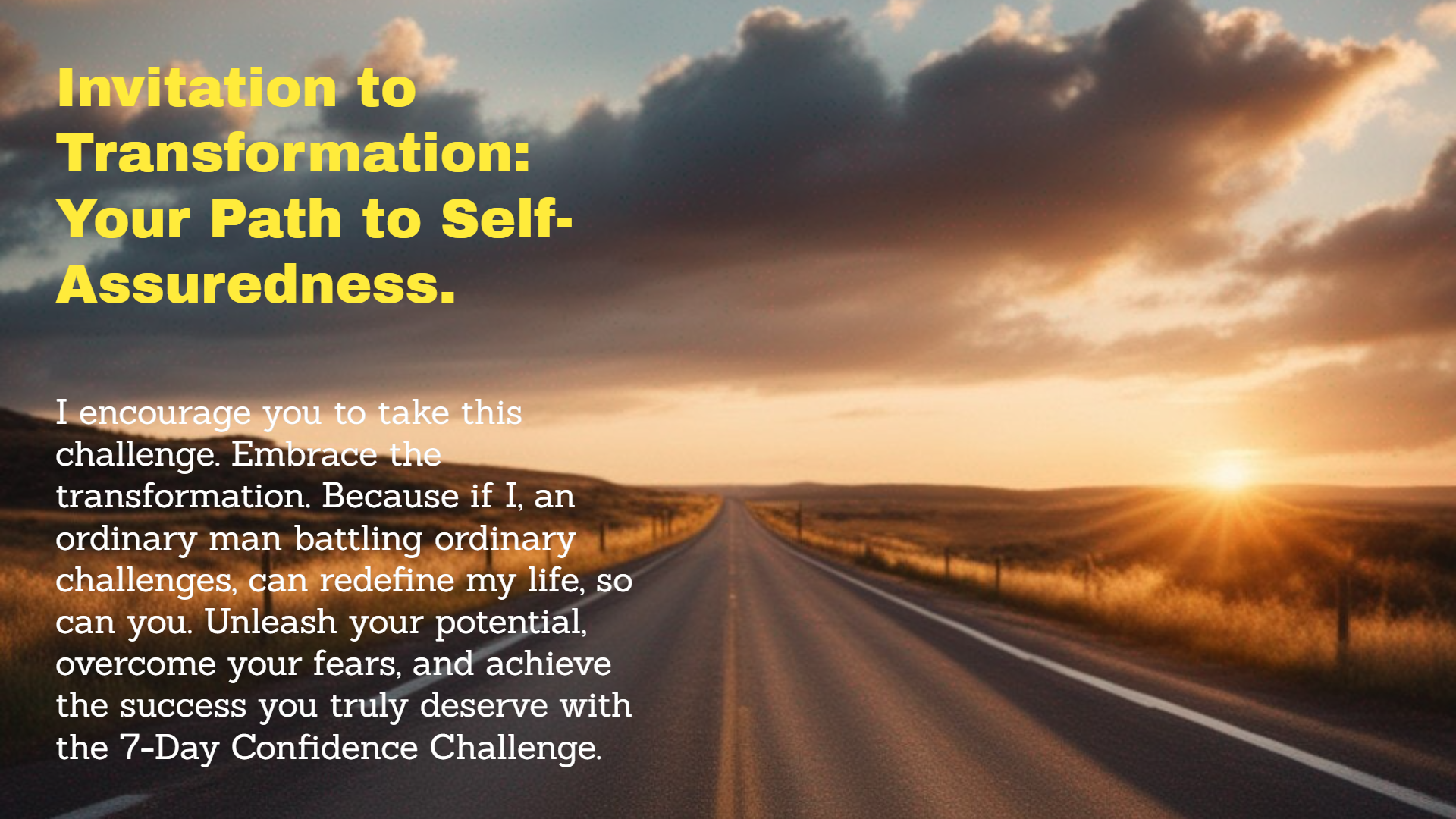 Invitation to Transformation: Your Path to Self-Assuredness.

I encourage you to take this challenge. Embrace the transformation. Because if I, an ordinary man battling ordinary challenges, can redefine my life, so can you. Unleash your potential, overcome your fears, and achieve the success you truly deserve with the 7-Day Confidence Challenge.